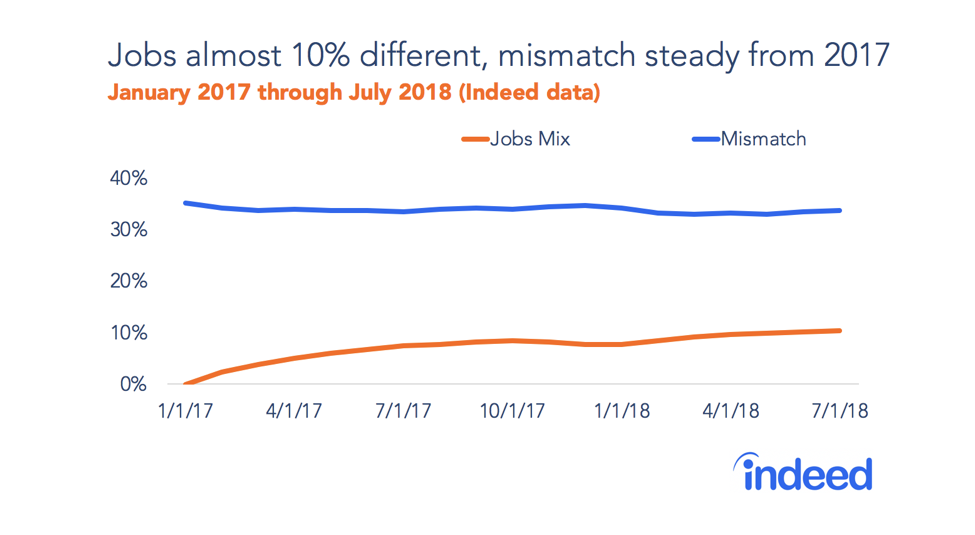 Jobs almost 10% different, mismatch steady from 2017
January 2017 through July 2018 (Indeed data)

Jobs Mix
Mismatch

40%
30%
20%
10%
0%

1/1/17
4/1/17
7/1/17
10/1/17
1/1/18
4/1/18
7/1/18

indeed